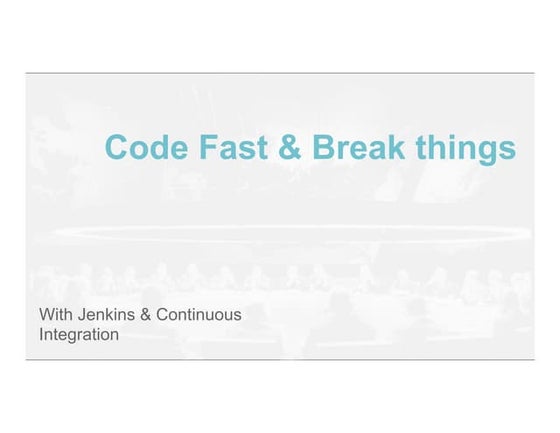 Code Fast & Break things

With Jenkins & Continuous Integration